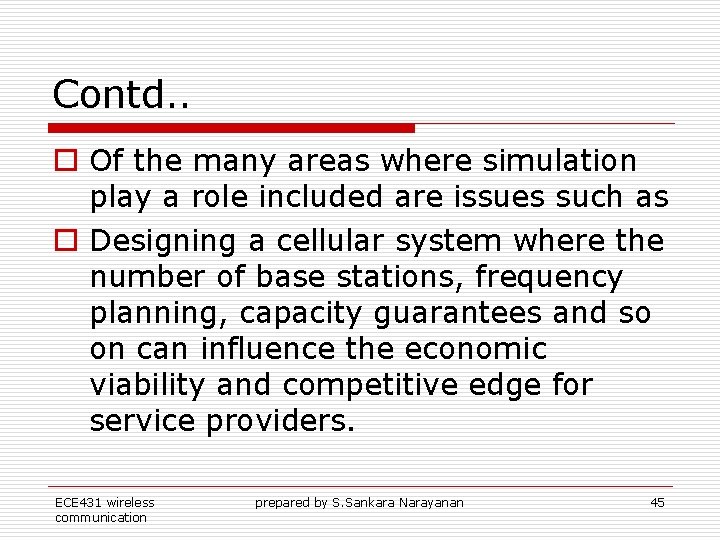 Contd..

Of the many areas where simulation play a role included are issues such as

Designing a cellular system where the number of base stations, frequency planning, capacity guarantees and so on can influence the economic viability and competitive edge for service providers.

ECE431 wireless communication

prepared by S.Sankara Narayanan

45